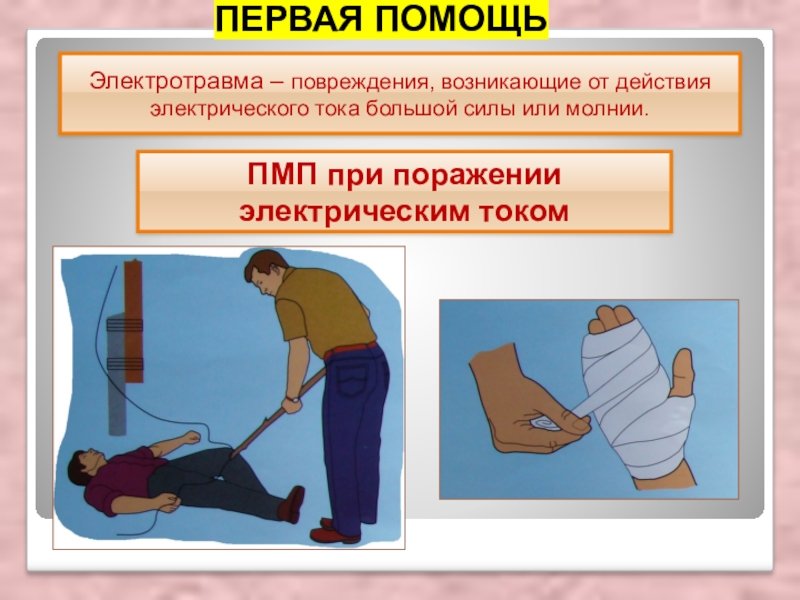 ПЕРВАЯ ПОМОЩЬ

Электротравма – повреждения, возникающие от действия электрического тока большой силы или молнии.

ПМП при поражении электрическим током